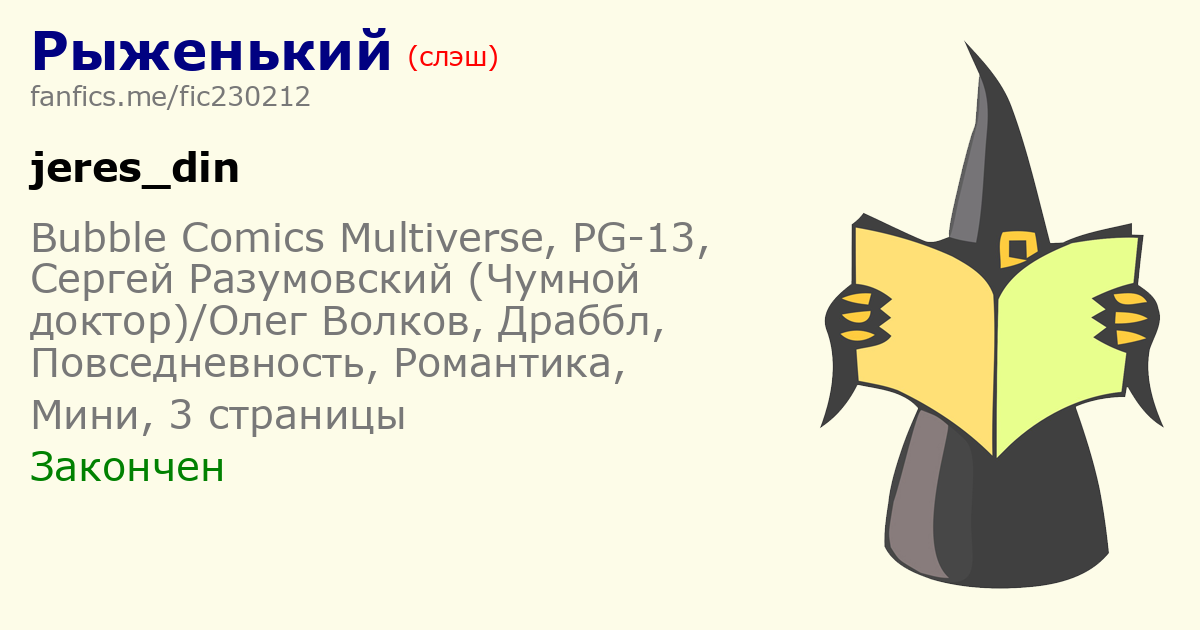 Рыженький (слэш)
fanfics.me/fic230212

jeres_din

Bubble Comics Multiverse, PG-13, Сергей Разумовский (Чумной доктор)/Олег Волков, Драббл, Повседневность, Романтика,

Мини, 3 страницы

Закончен